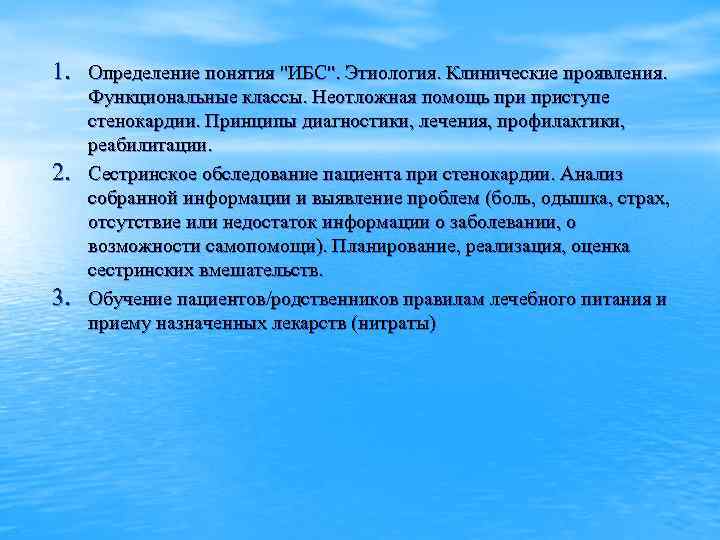 1. Определение понятия "ИБС". Этиология. Клинические проявления. Функциональные классы. Неотложная помощь при приступе стенокардии. Принципы диагностики, лечения, профилактики, реабилитации.

2. Сестринское обследование пациента при стенокардии. Анализ собранной информации и выявление проблем (боль, одышка, страх, отсутствие или недостаток информации о заболевании, о возможности самопомощи). Планирование, реализация, оценка сестринских вмешательств.

3. Обучение пациентов/родственников правилам лечебного питания и приему назначенных лекарств (нитраты)